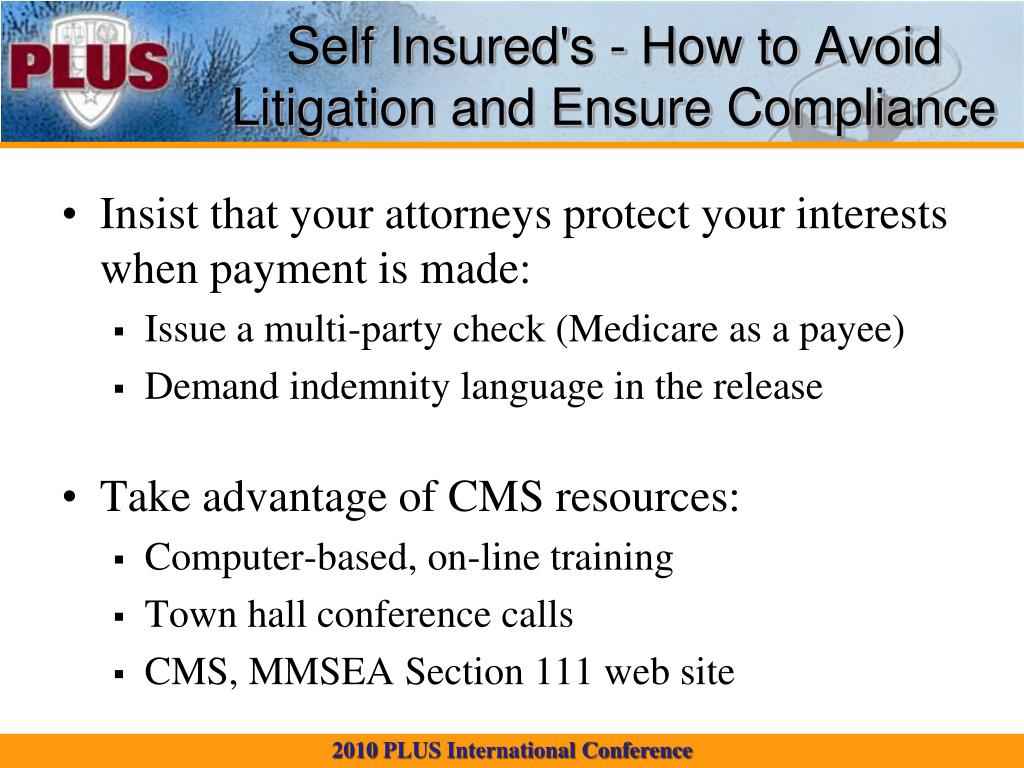 PLUS

Self Insured's - How to Avoid Litigation and Ensure Compliance

• Insist that your attorneys protect your interests when payment is made:
▪ Issue a multi-party check (Medicare as a payee)
▪ Demand indemnity language in the release

• Take advantage of CMS resources:
▪ Computer-based, on-line training
▪ Town hall conference calls
▪ CMS, MMSEA Section 111 web site

2010 PLUS International Conference